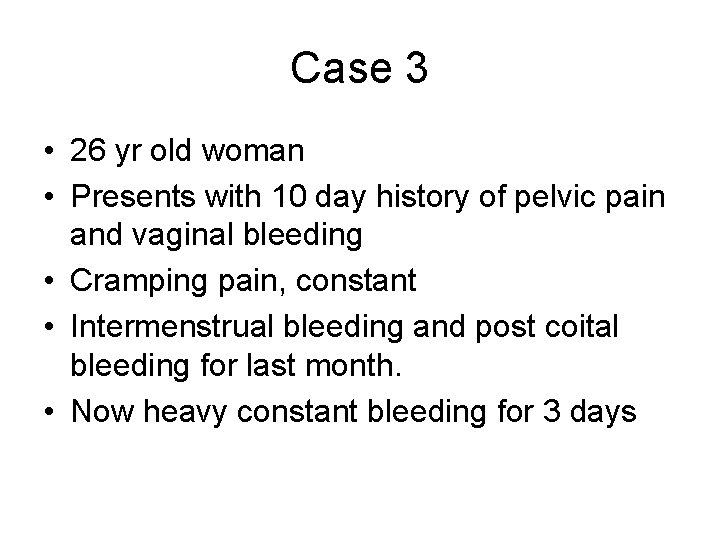 Case 3

• 26 yr old woman
• Presents with 10 day history of pelvic pain and vaginal bleeding
• Cramping pain, constant
• Intermenstrual bleeding and post coital bleeding for last month.
• Now heavy constant bleeding for 3 days